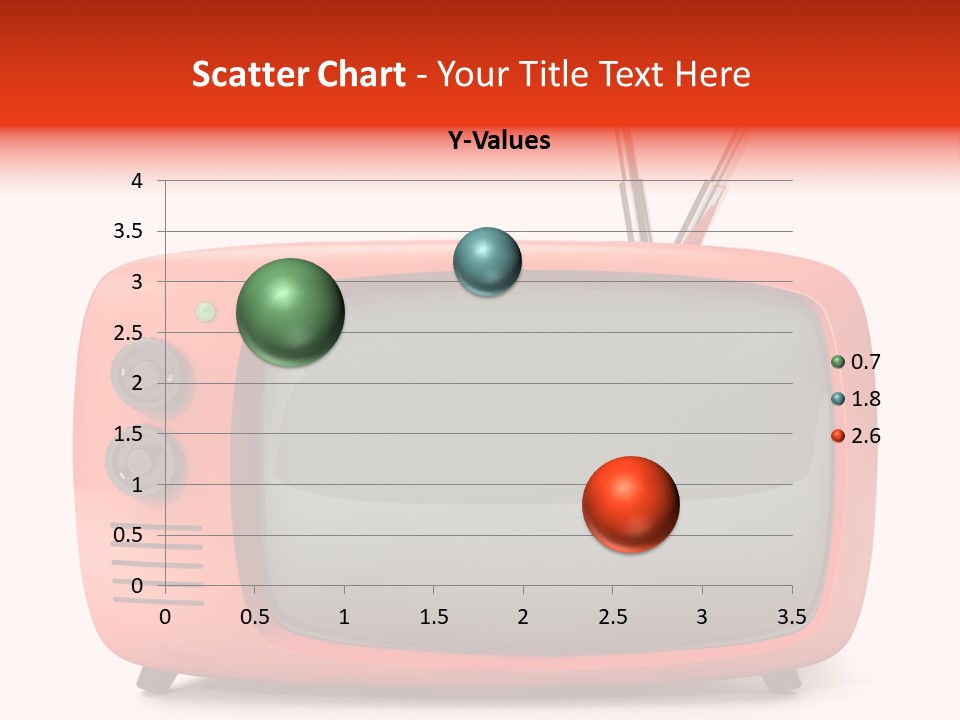 Scatter Chart - Your Title Text Here

Y-Values

4
3.5
3
2.5
2
1.5
1
0.5
0

0 0.5 1 1.5 2 2.5 3 3.5

0.7
1.8
2.6